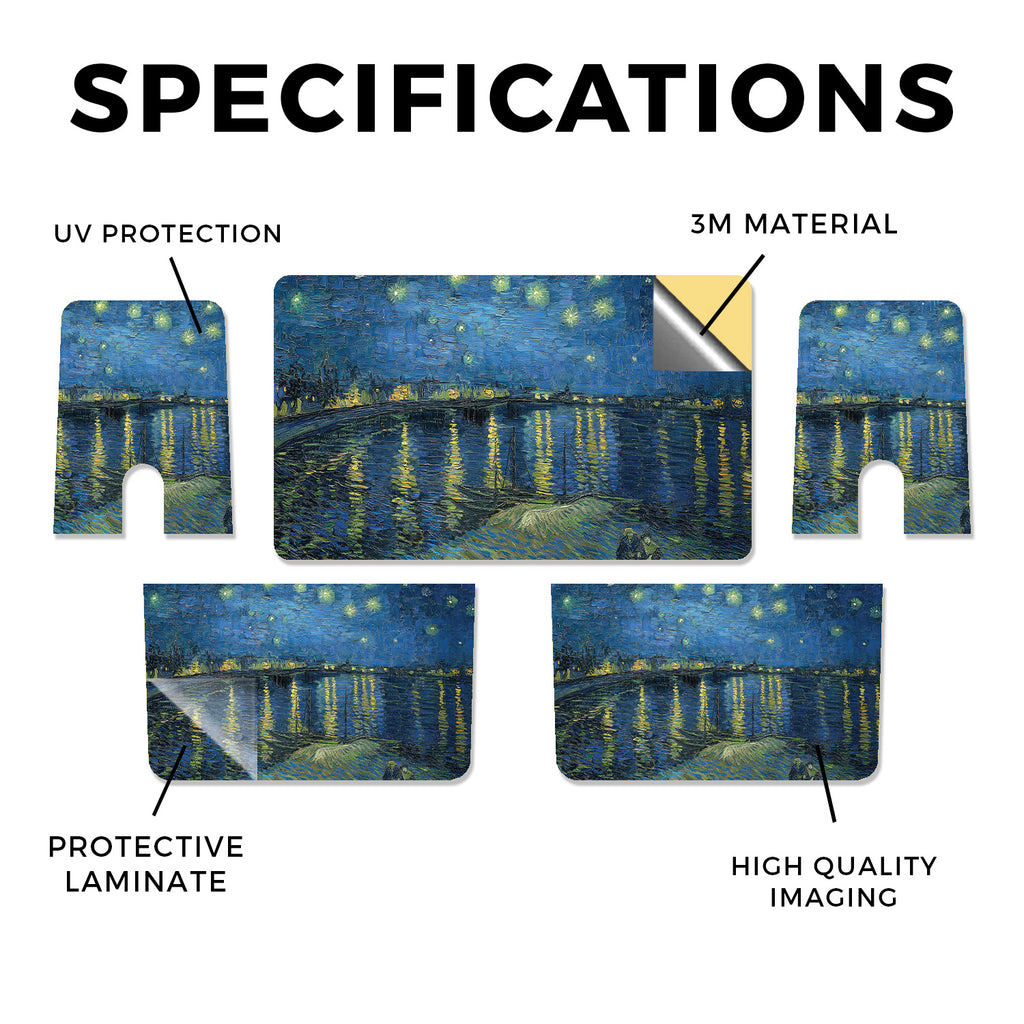 SPECIFICATIONS

UV PROTECTION

3M MATERIAL

PROTECTIVE LAMINATE

HIGH QUALITY IMAGING